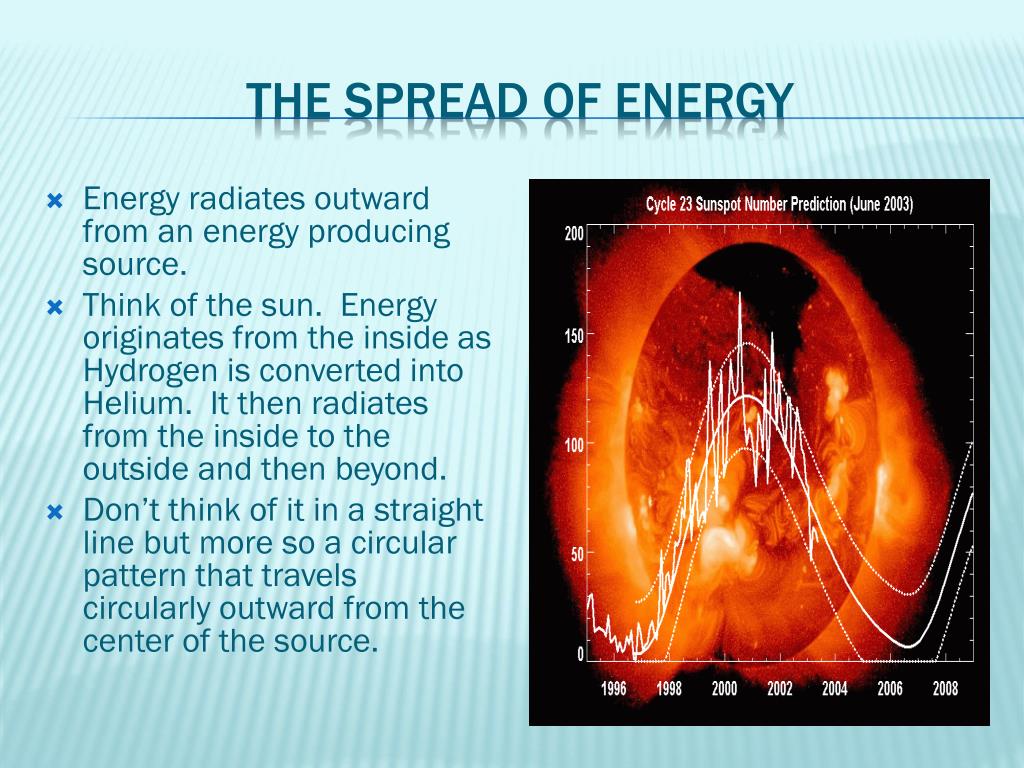 THE SPREAD OF ENERGY

Energy radiates outward from an energy producing source.

Think of the sun. Energy originates from the inside as Hydrogen is converted into Helium. It then radiates from the inside to the outside and then beyond.

Don't think of it in a straight line but more so a circular pattern that travels circularly outward from the center of the source.

Cycle 23 Sunspot Number Prediction (June 2003)

200
150
100
50
0

1996 1998 2000 2002 2004 2006 2008